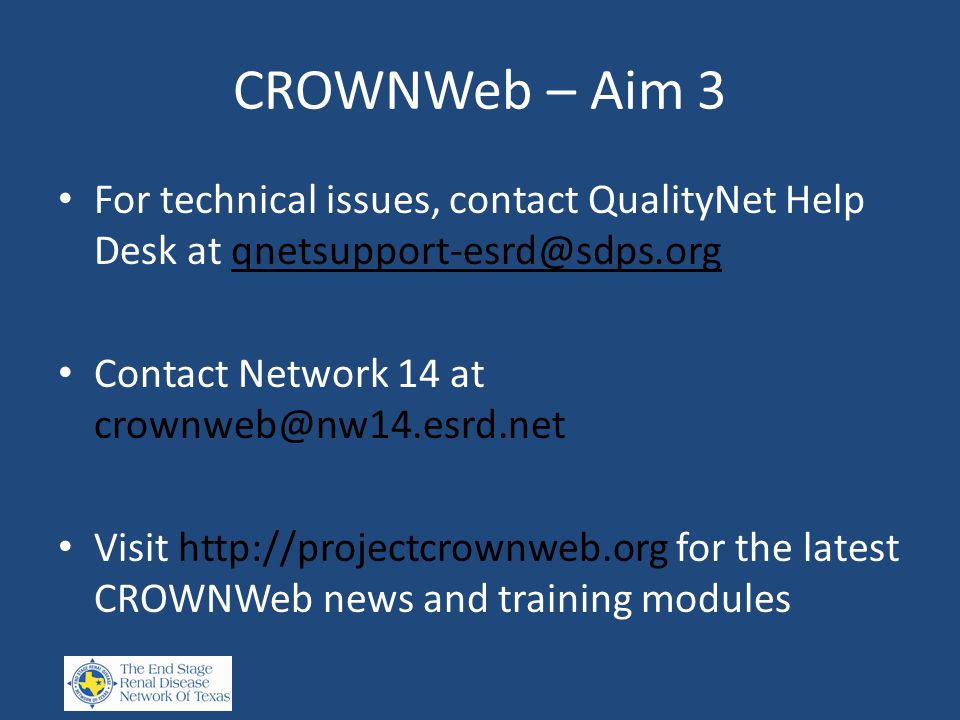 CROWNWeb – Aim 3

• For technical issues, contact QualityNet Help Desk at qnetsupport-esrd@sdps.org

• Contact Network 14 at crownweb@nw14.esrd.net

• Visit http://projectcrownweb.org for the latest CROWNWeb news and training modules

The End Stage Renal Disease Network Of Texas